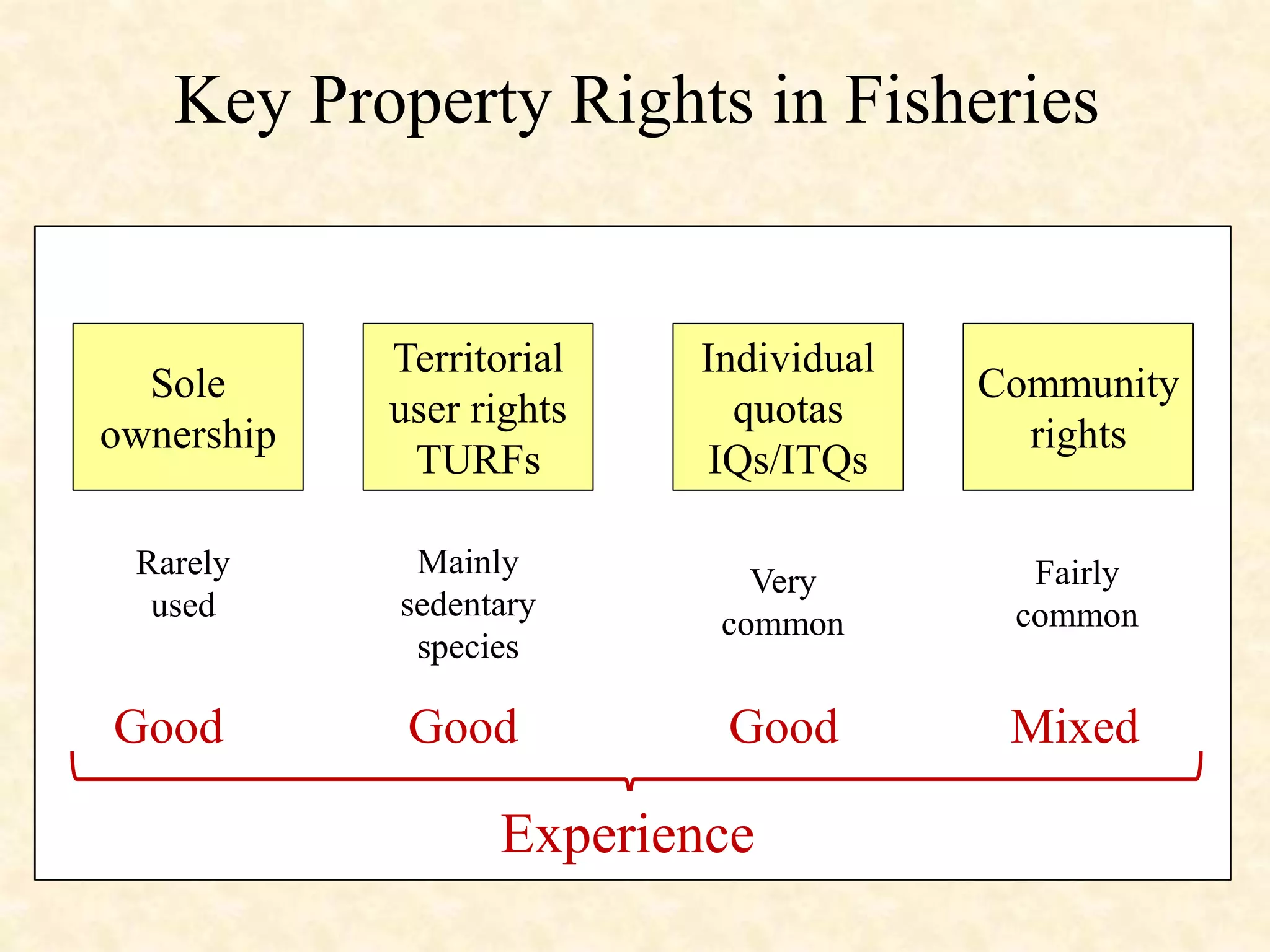 Key Property Rights in Fisheries

Sole ownership

Territorial user rights TURFs

Individual quotas IQs/ITQs

Community rights

Rarely used

Mainly sedentary species

Very common

Fairly common

Good

Good

Good

Mixed

Experience